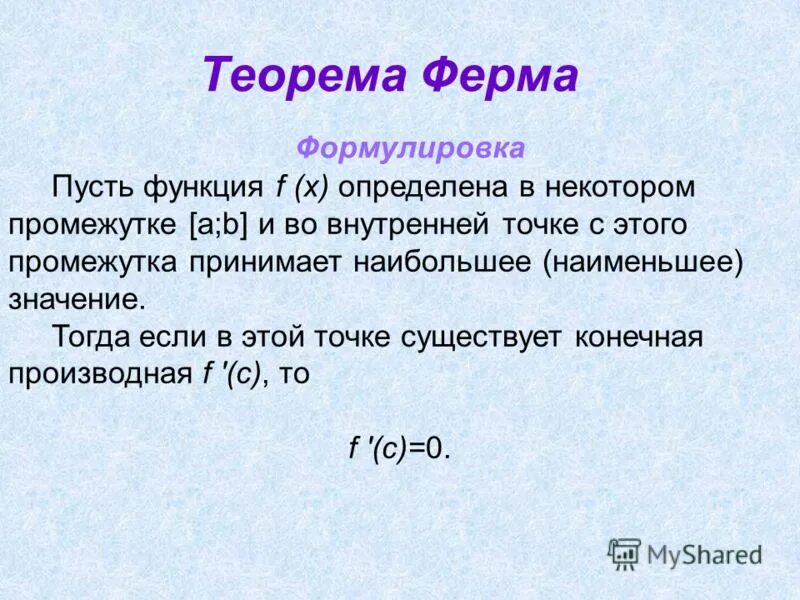 Теорема Ферма

Формулировка

Пусть функция $f(x)$ определена в некотором промежутке [a;b] и во внутренней точке c этого промежутка принимает наибольшее (наименьшее) значение.

Тогда если в этой точке существует конечная производная $f'(c)$, то

$f'(c)=0$.

MyShared